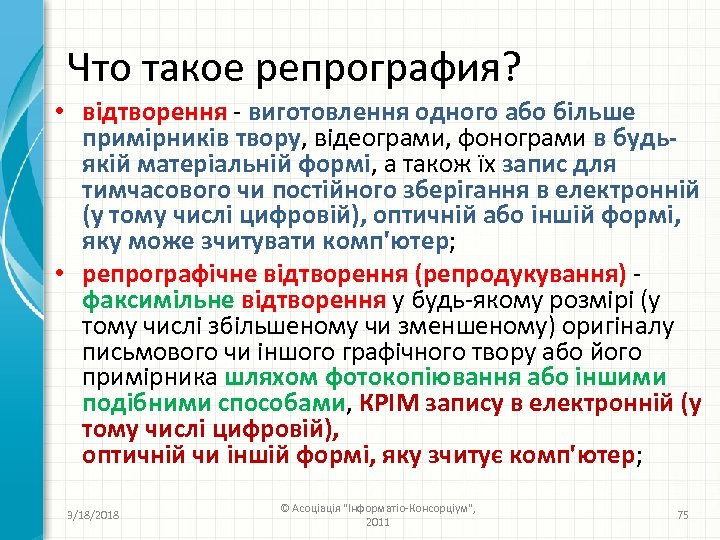 Что такое репрография?

• відтворення - виготовлення одного або більше примірників твору, відеограми, фонограми в будь-якій матеріальній формі, а також їх запис для тимчасового чи постійного зберігання в електронній (у тому числі цифровій), оптичній або іншій формі, яку може зчитувати комп'ютер;

• репрографічне відтворення (репродукування) - факсимільне відтворення у будь-якому розмірі (у тому числі збільшеному чи зменшеному) оригіналу письмового чи іншого графічного твору або його примірника шляхом фотокопіювання або іншими подібними способами, КРІМ запису в електронній (у тому числі цифровій),
оптичній чи іншій формі, яку зчитує комп'ютер;

3/18/2018

© Асоціація "Інформатіо-Консорціум", 2011

75